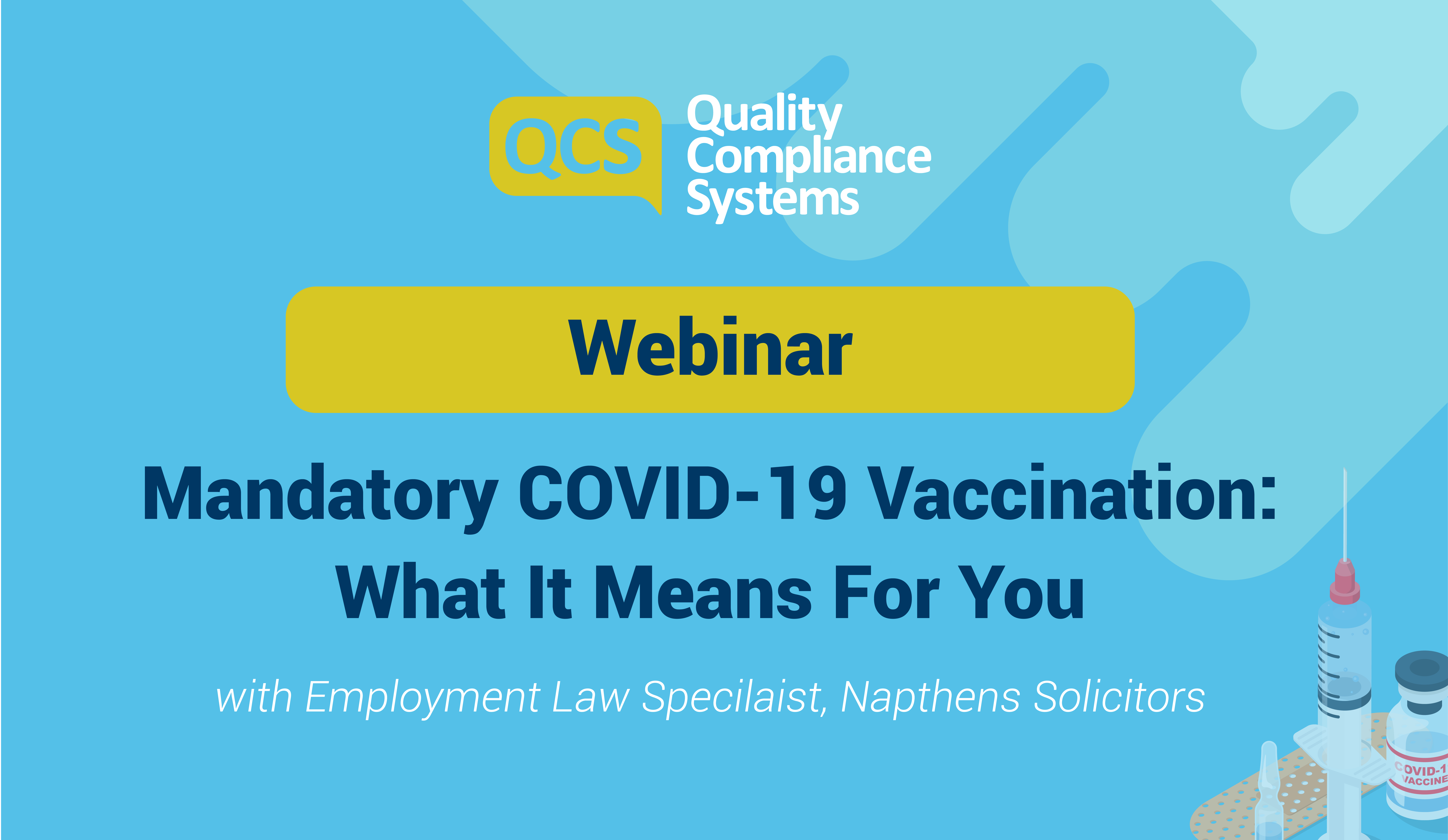 QCS Quality Compliance Systems

Webinar

Mandatory COVID-19 Vaccination: What It Means For You

with Employment Law Specilaist, Napthens Solicitors

COVID-1 VACCINE